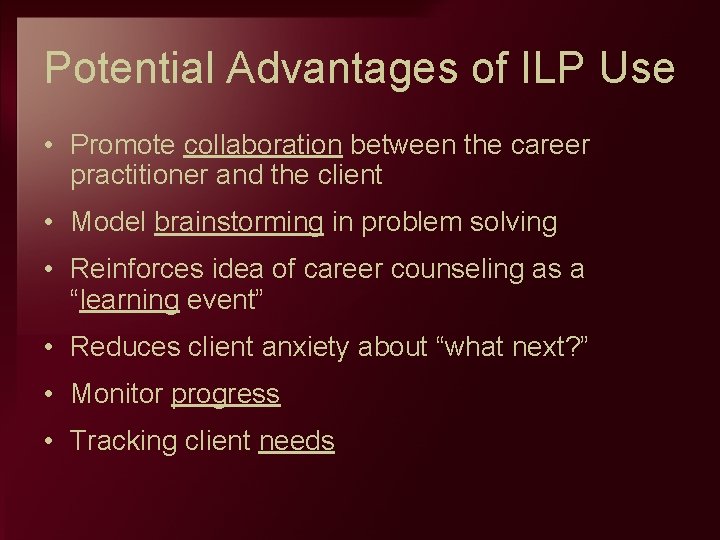 Potential Advantages of ILP Use

• Promote collaboration between the career practitioner and the client

• Model brainstorming in problem solving

• Reinforces idea of career counseling as a “learning event”

• Reduces client anxiety about “what next?”

• Monitor progress

• Tracking client needs